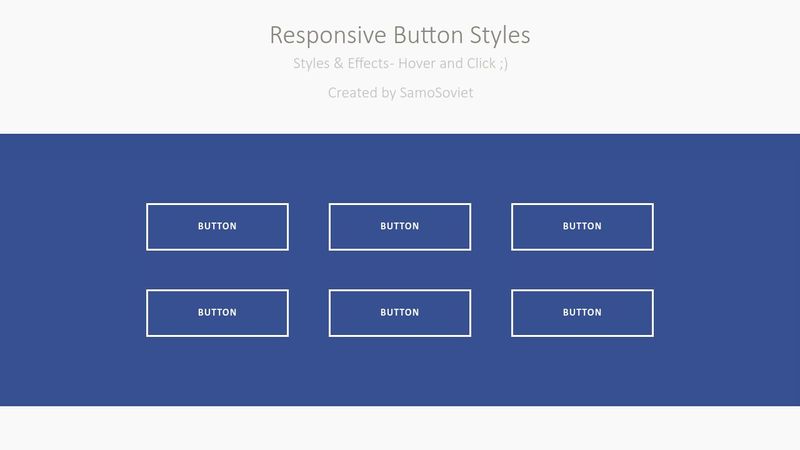 Responsive Button Styles

Styles & Effects- Hover and Click ;)

Created by SamoSoviet

BUTTON

BUTTON

BUTTON

BUTTON

BUTTON

BUTTON